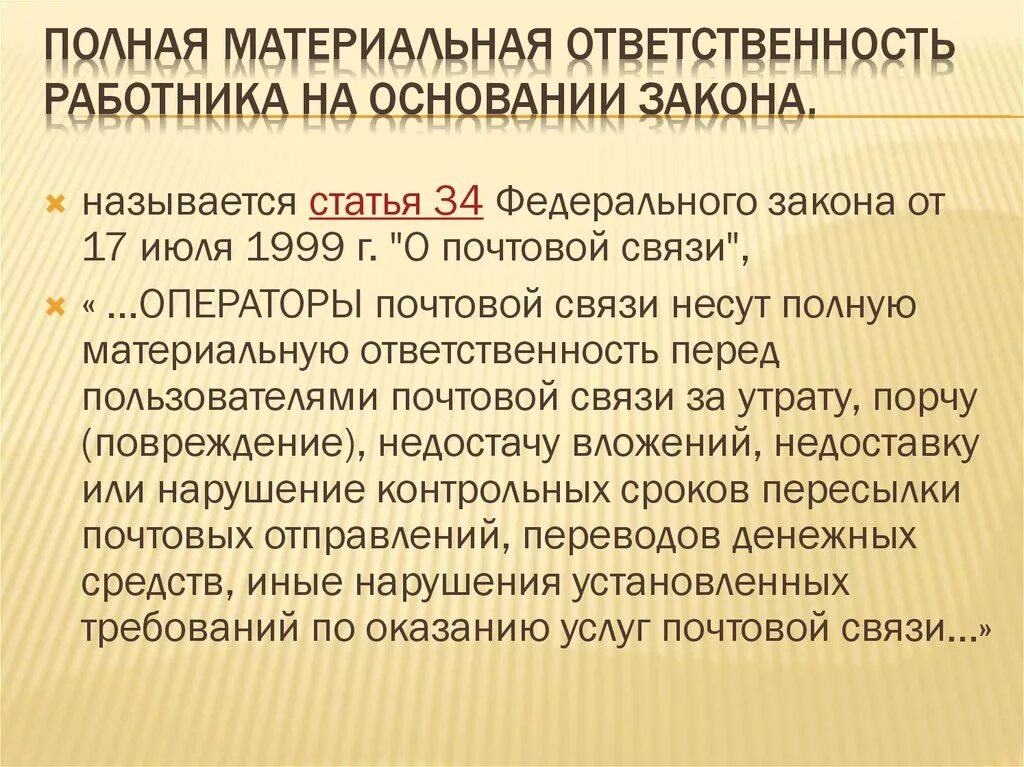 ПОЛНАЯ МАТЕРИАЛЬНАЯ ОТВЕТСТВЕННОСТЬ РАБОТНИКА НА ОСНОВАНИИ ЗАКОНА.

называется статья 34 Федерального закона от 17 июля 1999 г. "О почтовой связи",

« ...ОПЕРАТОРЫ почтовой связи несут полную материальную ответственность перед пользователями почтовой связи за утрату, порчу (повреждение), недостачу вложений, недоставку или нарушение контрольных сроков пересылки почтовых отправлений, переводов денежных средств, иные нарушения установленных требований по оказанию услуг почтовой связи...»